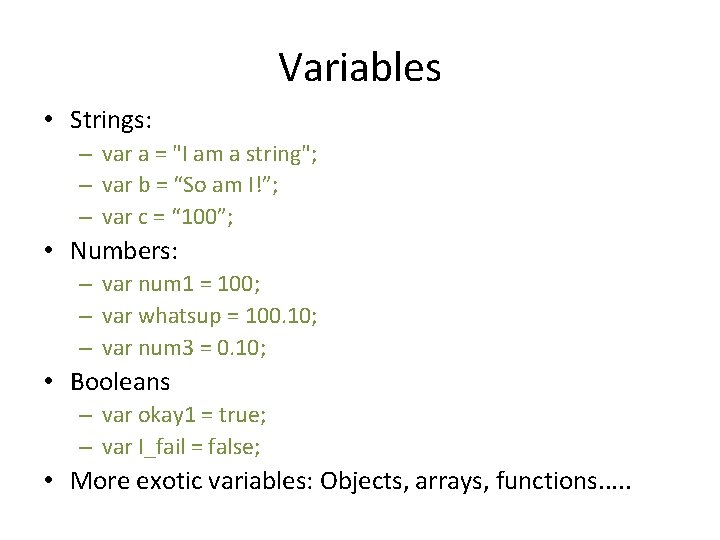 Variables

• Strings:
  – var a = "I am a string";
  – var b = “So am I!”;
  – var c = “100”;
• Numbers:
  – var num1 = 100;
  – var whatsup = 100.10;
  – var num3 = 0.10;
• Booleans
  – var okay1 = true;
  – var I_fail = false;
• More exotic variables: Objects, arrays, functions.....